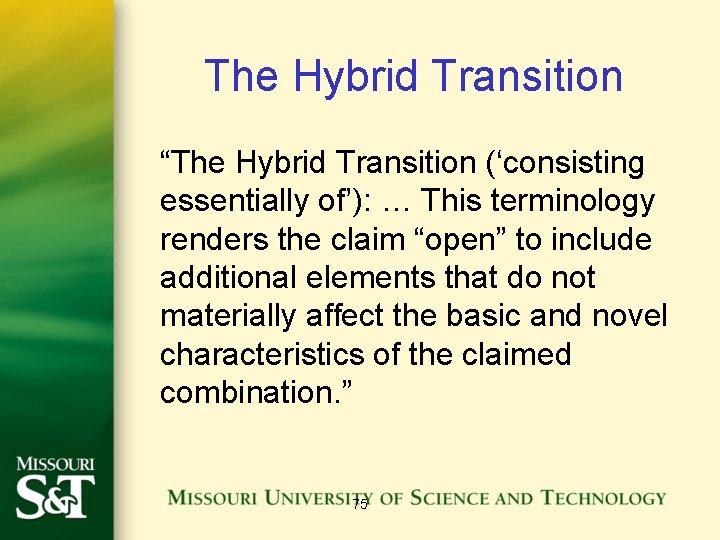 The Hybrid Transition

“The Hybrid Transition (‘consisting essentially of’): … This terminology renders the claim “open” to include additional elements that do not materially affect the basic and novel characteristics of the claimed combination.”

MISSOURI S&T

MISSOURI UNIVERSITY OF SCIENCE AND TECHNOLOGY

75